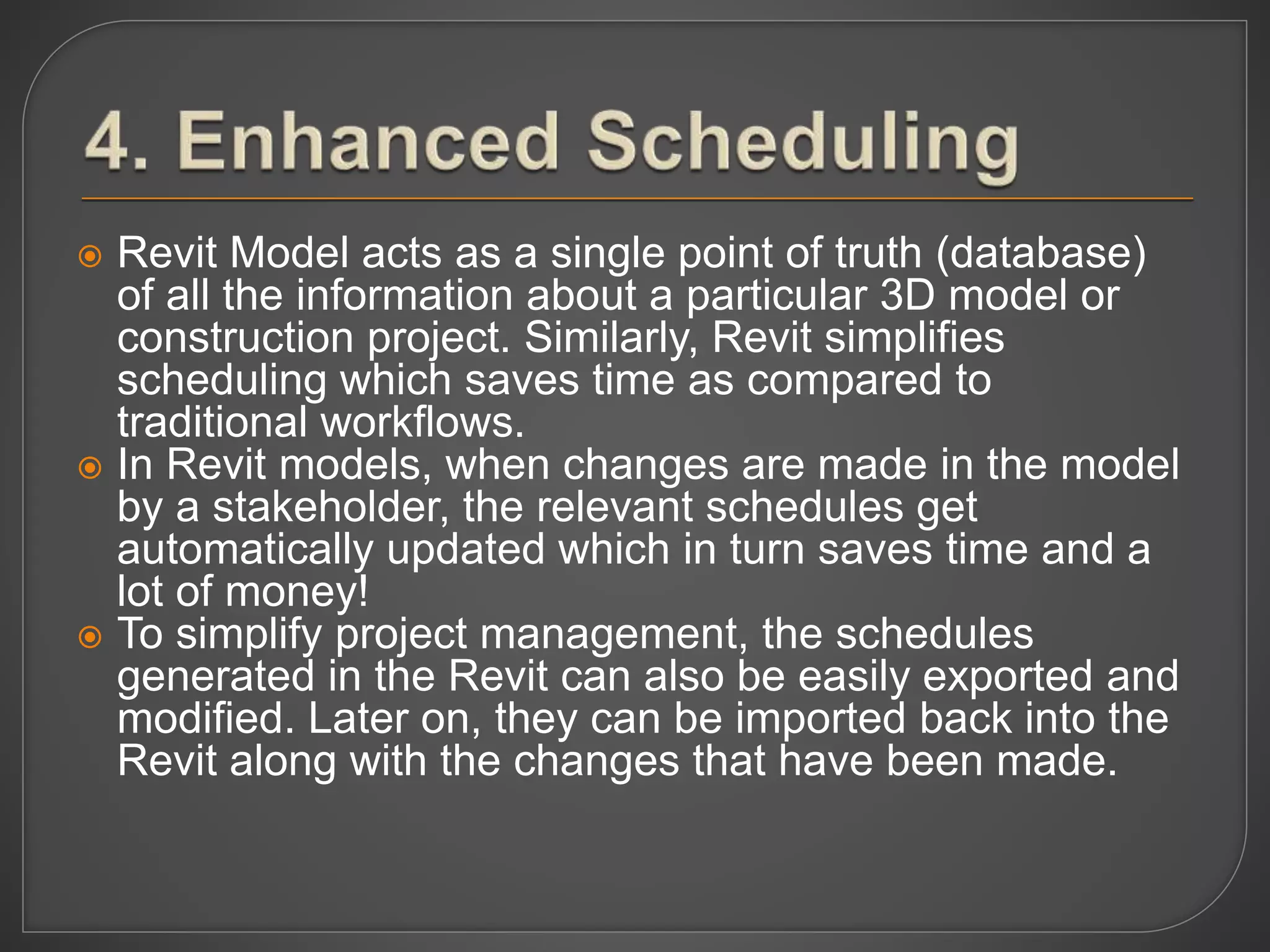 4. Enhanced Scheduling

Revit Model acts as a single point of truth (database) of all the information about a particular 3D model or construction project. Similarly, Revit simplifies scheduling which saves time as compared to traditional workflows.

In Revit models, when changes are made in the model by a stakeholder, the relevant schedules get automatically updated which in turn saves time and a lot of money!

To simplify project management, the schedules generated in the Revit can also be easily exported and modified. Later on, they can be imported back into the Revit along with the changes that have been made.